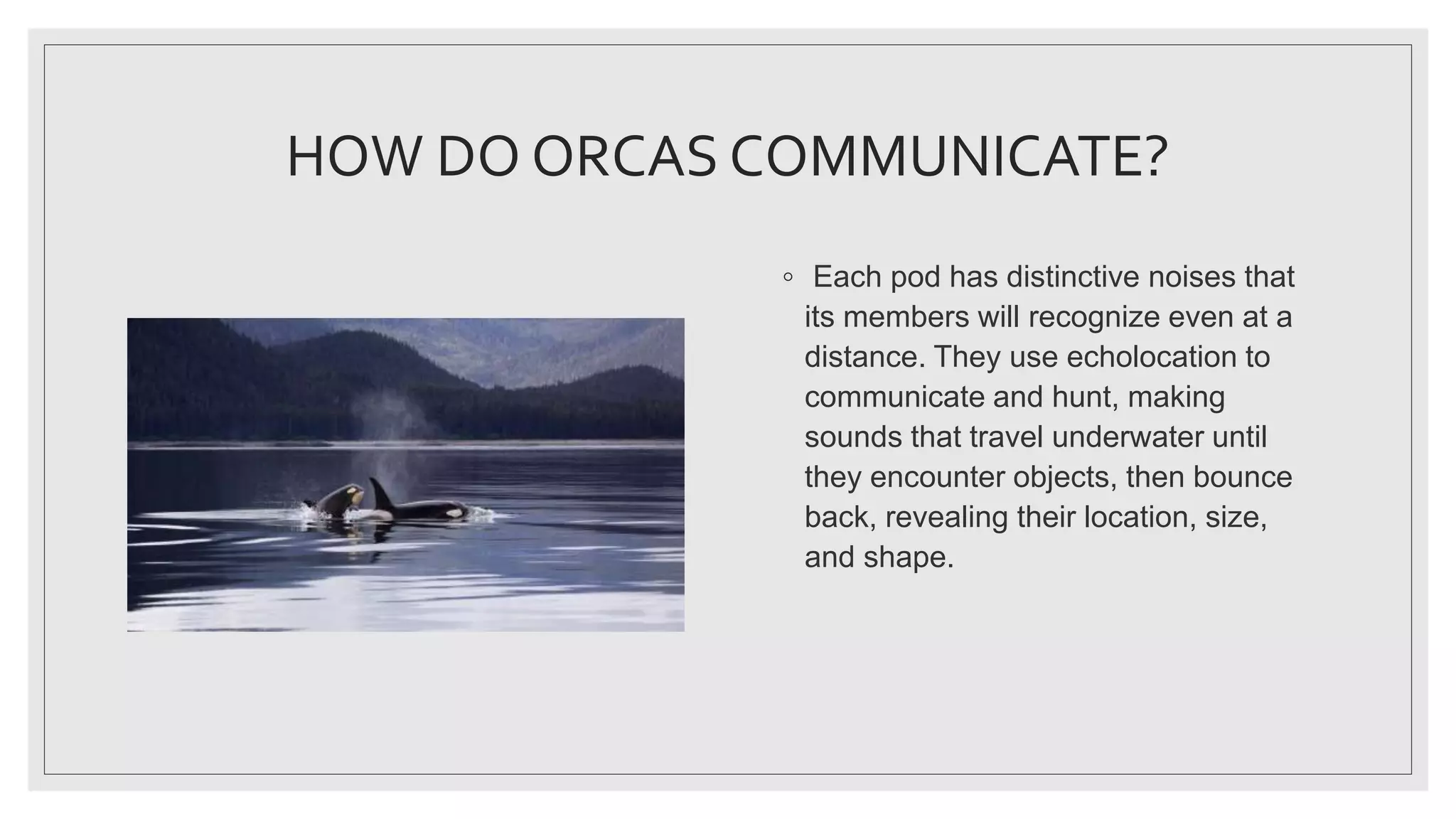 HOW DO ORCAS COMMUNICATE?

◦ Each pod has distinctive noises that its members will recognize even at a distance. They use echolocation to communicate and hunt, making sounds that travel underwater until they encounter objects, then bounce back, revealing their location, size, and shape.